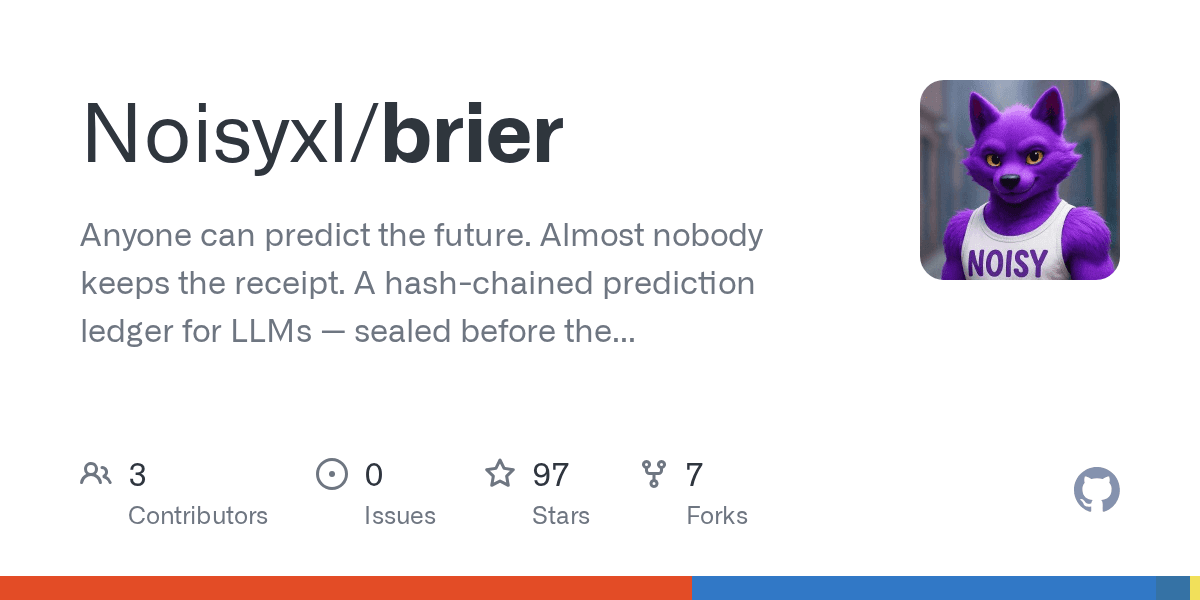 Noisyxl/brier

Anyone can predict the future. Almost nobody keeps the receipt. A hash-chained prediction ledger for LLMs — sealed before the...

NOISY

3
Contributors

0
Issues

97
Stars

7
Forks